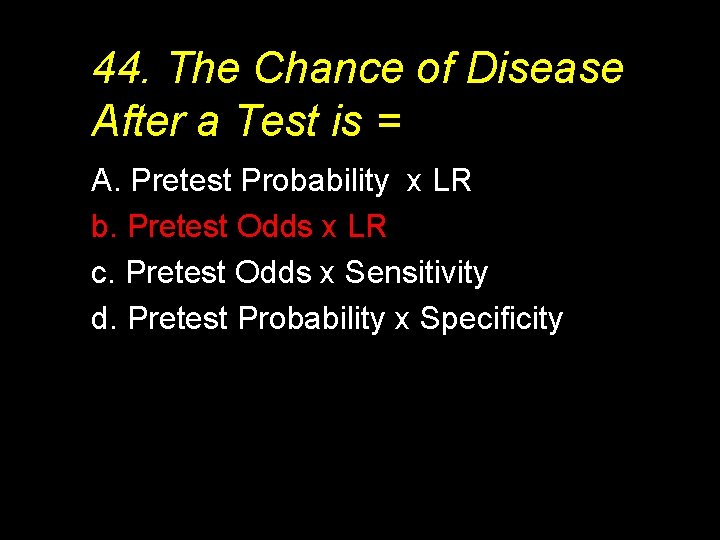 44. The Chance of Disease After a Test is =

A. Pretest Probability x LR
b. Pretest Odds x LR
c. Pretest Odds x Sensitivity
d. Pretest Probability x Specificity